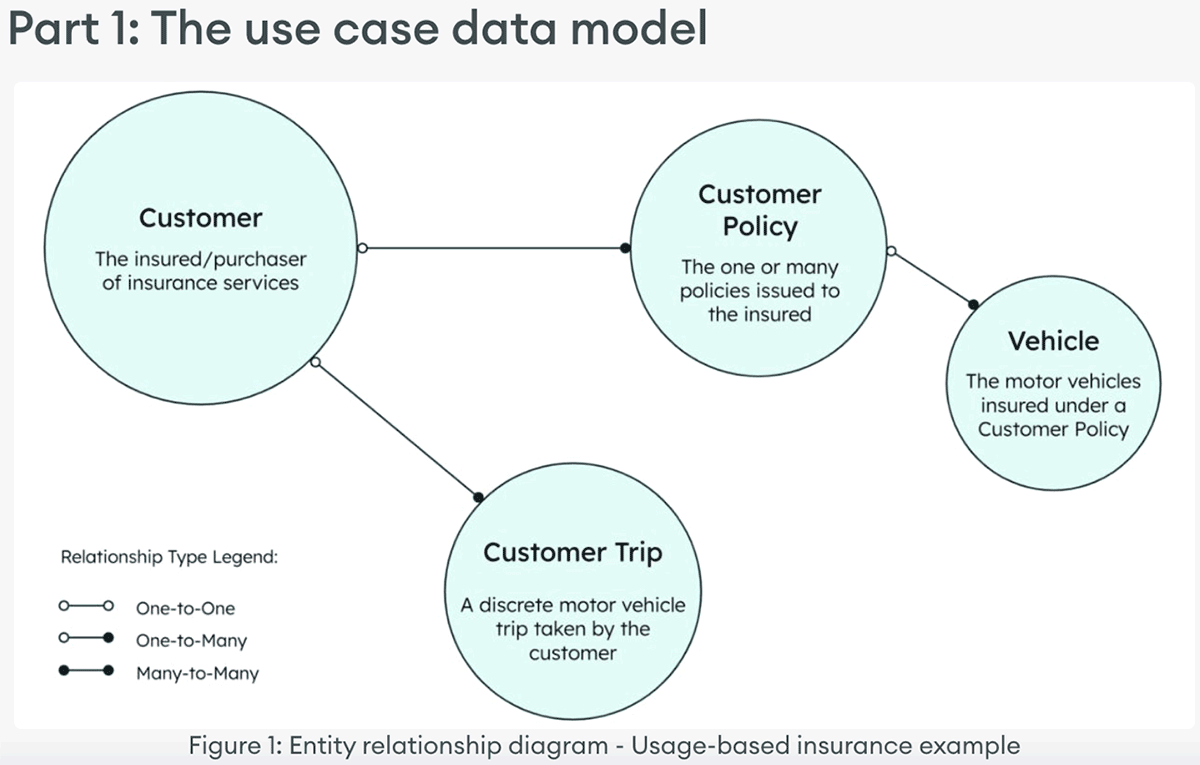 Part 1: The use case data model

Customer

The insured/purchaser of insurance services

Customer Policy

The one or many policies issued to the insured

Vehicle

The motor vehicles insured under a Customer Policy

Customer Trip

A discrete motor vehicle trip taken by the customer

Relationship Type Legend:

One-to-One

One-to-Many

Many-to-Many

Figure 1: Entity relationship diagram - Usage-based insurance example